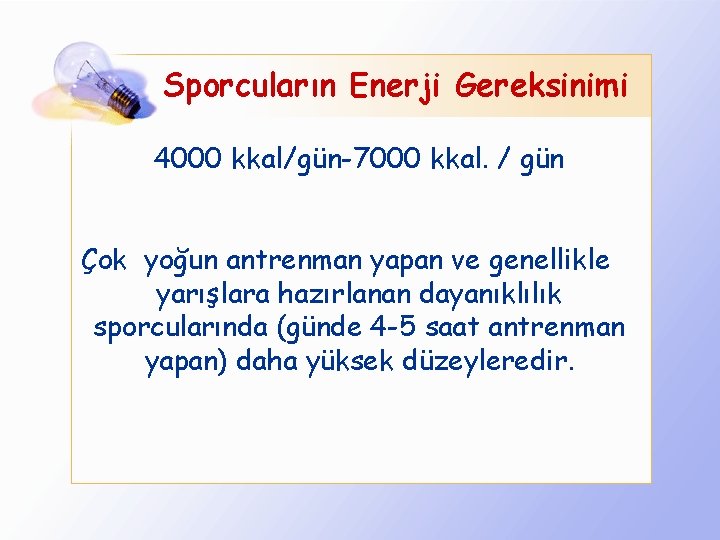 Sporcuların Enerji Gereksinimi

4000 kkal/gün-7000 kkal. / gün

Çok yoğun antrenman yapan ve genellikle yarışlara hazırlanan dayanıklılık sporcularında (günde 4-5 saat antrenman yapan) daha yüksek düzeyleredir.